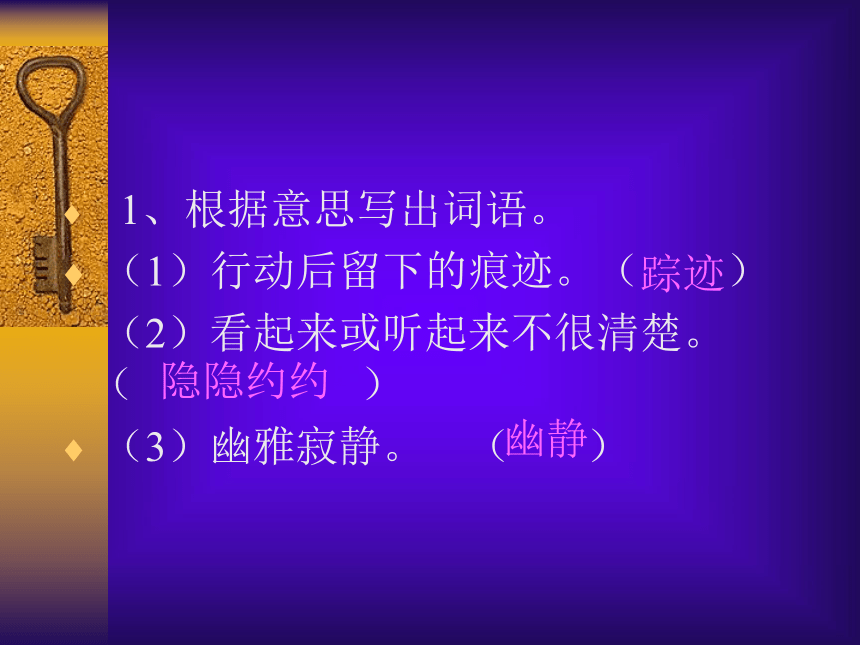 1、根据意思写出词语。

（1）行动后留下的痕迹。（踪迹）

（2）看起来或听起来不很清楚。（ 隐隐约约 ）

（3）幽雅寂静。 (幽静)